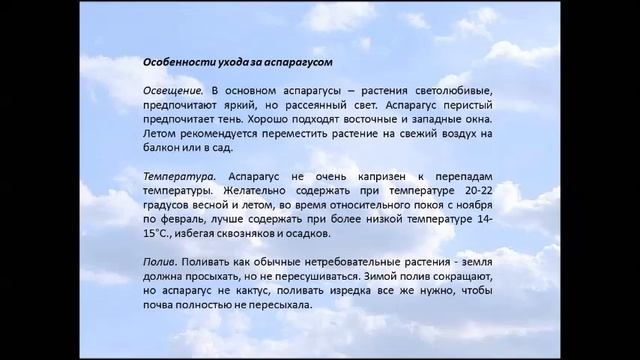 Особенности ухода за аспарагусом

Освещение. В основном аспарагусы – растения светолюбивые, предпочитают яркий, но рассеянный свет. Аспарагус перистый предпочитает тень. Хорошо подходят восточные и западные окна. Летом рекомендуется переместить растение на свежий воздух на балкон или в сад.

Температура. Аспарагус не очень капризен к перепадам температуры. Желательно содержать при температуре 20-22 градусов весной и летом, во время относительного покоя с ноября по февраль, лучше содержать при более низкой температуре 14-15°С., избегая сквозняков и осадков.

Полив. Поливать как обычные нетребовательные растения - земля должна просыхать, но не пересушиваться. Зимой полив сокращают, но аспарагус не кактус, поливать изредка все же нужно, чтобы почва полностью не пересыхала.